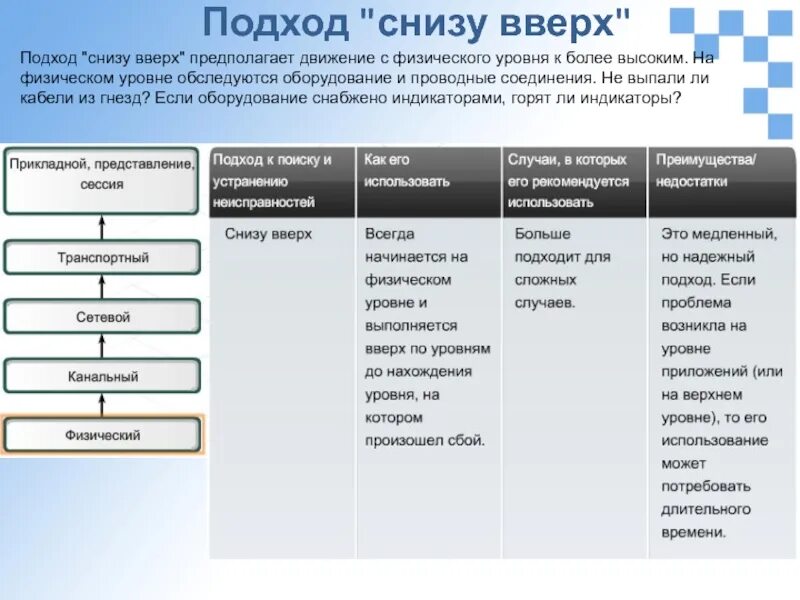 Подход "снизу вверх"

Подход "снизу вверх" предполагает движение с физического уровня к более высоким. На физическом уровне обследуются оборудование и проводные соединения. Не выпали ли кабели из гнезд? Если оборудование снабжено индикаторами, горят ли индикаторы?

Прикладной, представление, сессия

Транспортный

Сетевой

Канальный

Физический

| Подход к поиску и устранению неисправностей | Как его использовать | Случаи, в которых его рекомендуется использовать | Преимущества/ недостатки |
|---|---|---|---|
| Снизу вверх | Всегда начинается на физическом уровне и выполняется вверх по уровням до нахождения уровня, на котором произошел сбой. | Больше подходит для сложных случаев. | Это медленный, но надежный подход. Если проблема возникла на уровне приложений (или на верхнем уровне), то его использование может потребовать длительного времени. |